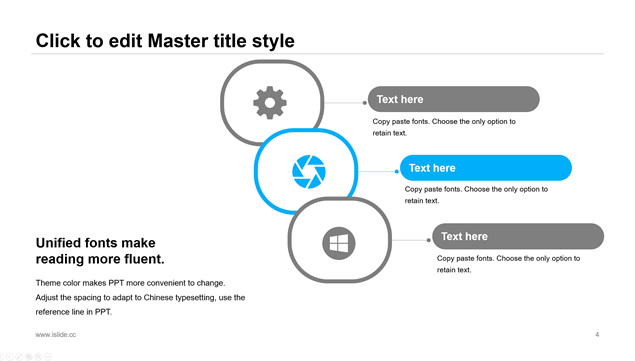 Click to edit Master title style

Text here

Copy paste fonts. Choose the only option to retain text.

Text here

Copy paste fonts. Choose the only option to retain text.

Text here

Copy paste fonts. Choose the only option to retain text.

Unified fonts make reading more fluent.

Theme color makes PPT more convenient to change.
Adjust the spacing to adapt to Chinese typesetting, use the reference line in PPT.

www.islide.cc

4